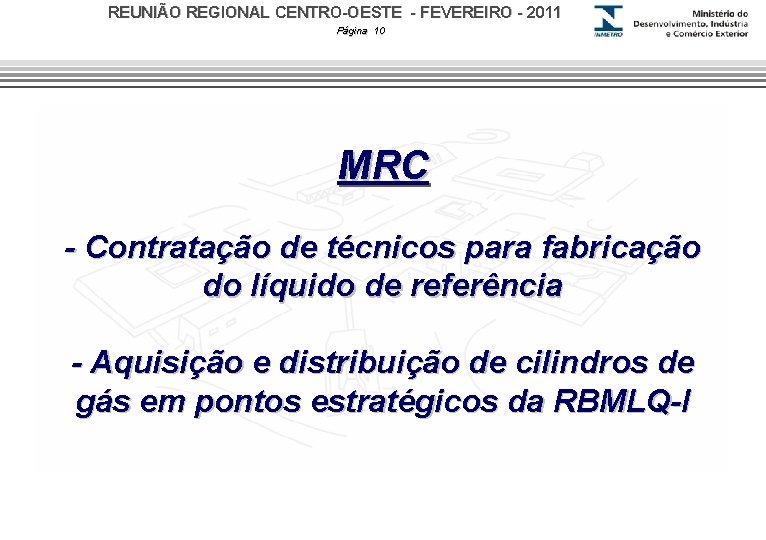 REUNIÃO REGIONAL CENTRO-OESTE - FEVEREIRO - 2011
Página 10

INMETRO

Ministério do Desenvolvimento, Indústria e Comércio Exterior

MRC

- Contratação de técnicos para fabricação do líquido de referência

- Aquisição e distribuição de cilindros de gás em pontos estratégicos da RBMLQ-I